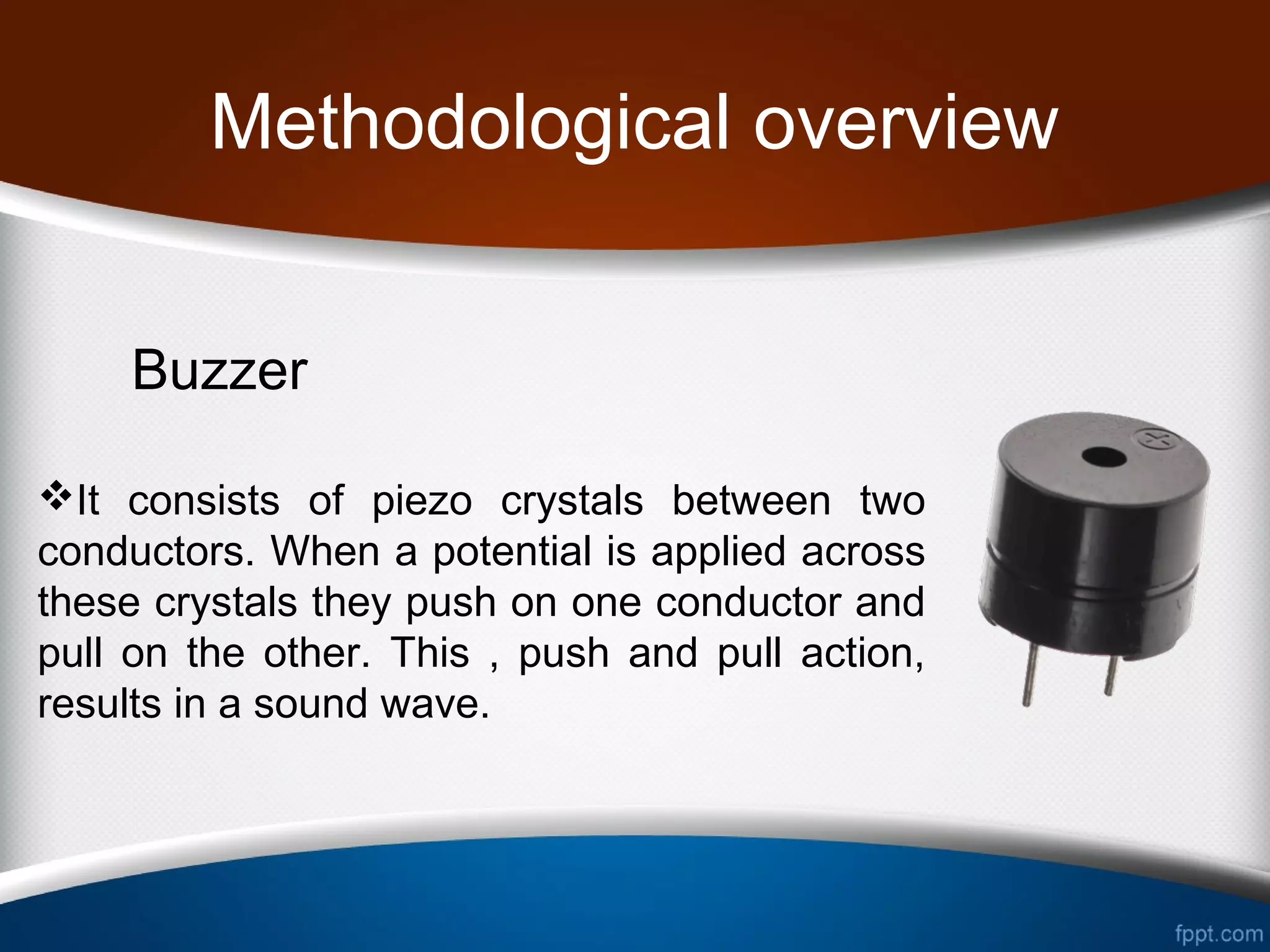 Methodological overview

Buzzer

❖It consists of piezo crystals between two conductors. When a potential is applied across these crystals they push on one conductor and pull on the other. This , push and pull action, results in a sound wave.

fppt.com